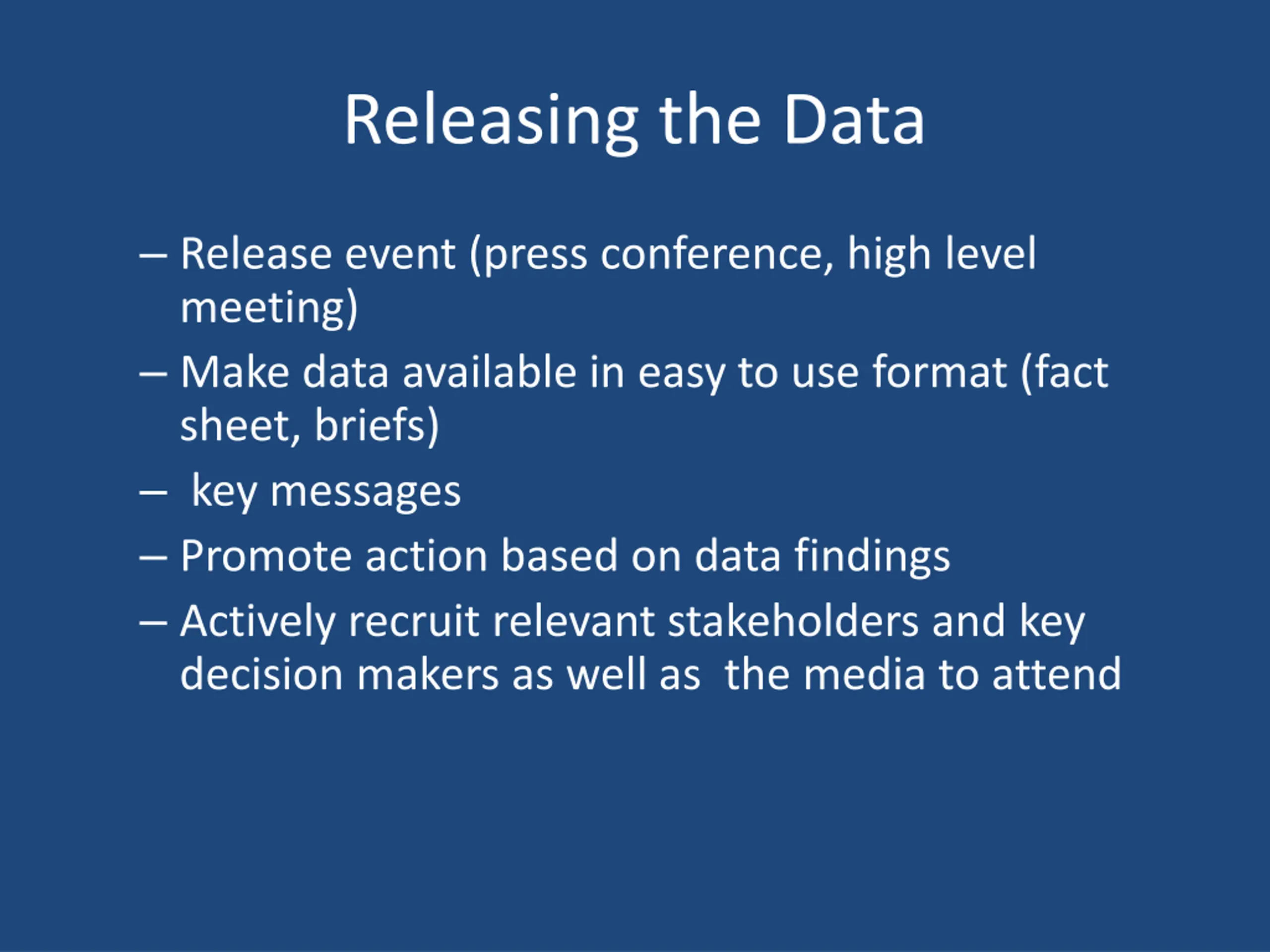 Releasing the Data

– Release event (press conference, high level meeting)
– Make data available in easy to use format (fact sheet, briefs)
– key messages
– Promote action based on data findings
– Actively recruit relevant stakeholders and key decision makers as well as the media to attend